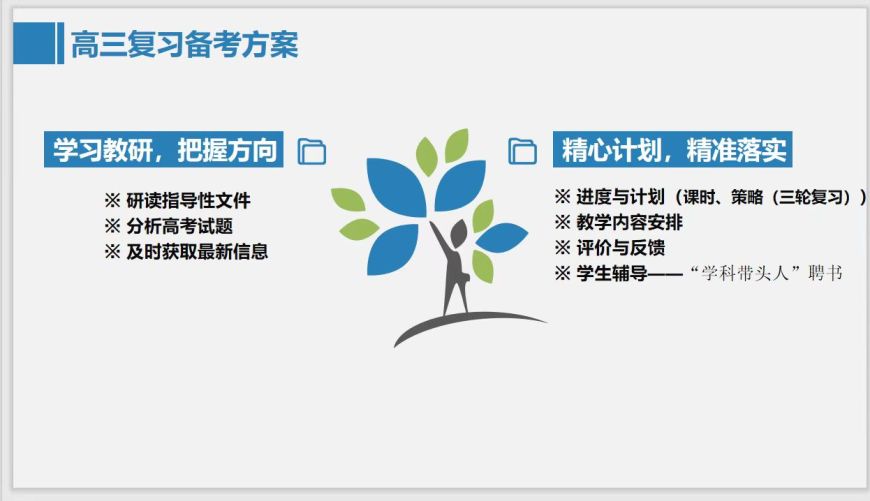 高三复习备考方案

学习教研，把握方向

※ 研读指导性文件
※ 分析高考试题
※ 及时获取最新信息

精心计划，精准落实

※ 进度与计划（课时、策略（三轮复习））
※ 教学内容安排
※ 评价与反馈
※ 学生辅导——“学科带头人”聘书